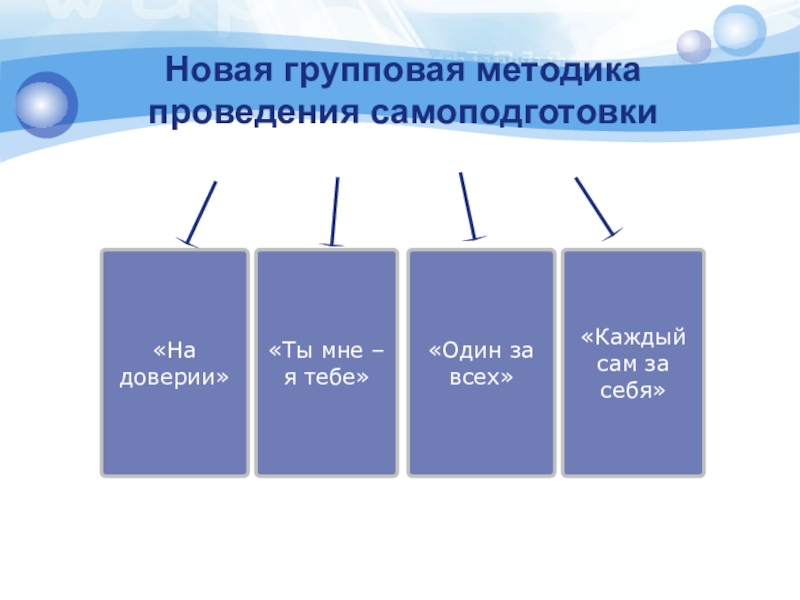 Новая групповая методика проведения самоподготовки

«На доверии»

«Ты мне – я тебе»

«Один за всех»

«Каждый сам за себя»